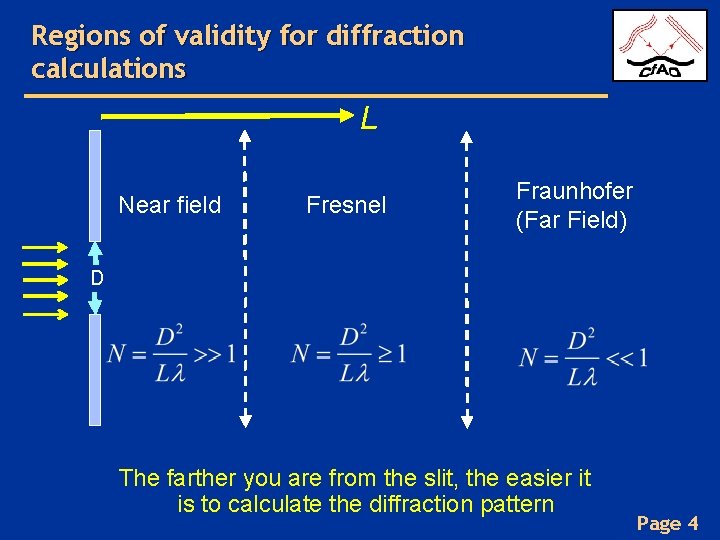 Regions of validity for diffraction calculations

CfAO

L

Near field

Fresnel

Fraunhofer
(Far Field)

D

$N = \frac{D^2}{L\lambda} >> 1$

$N = \frac{D^2}{L\lambda} \geq 1$

$N = \frac{D^2}{L\lambda} << 1$

The farther you are from the slit, the easier it is to calculate the diffraction pattern

Page 4